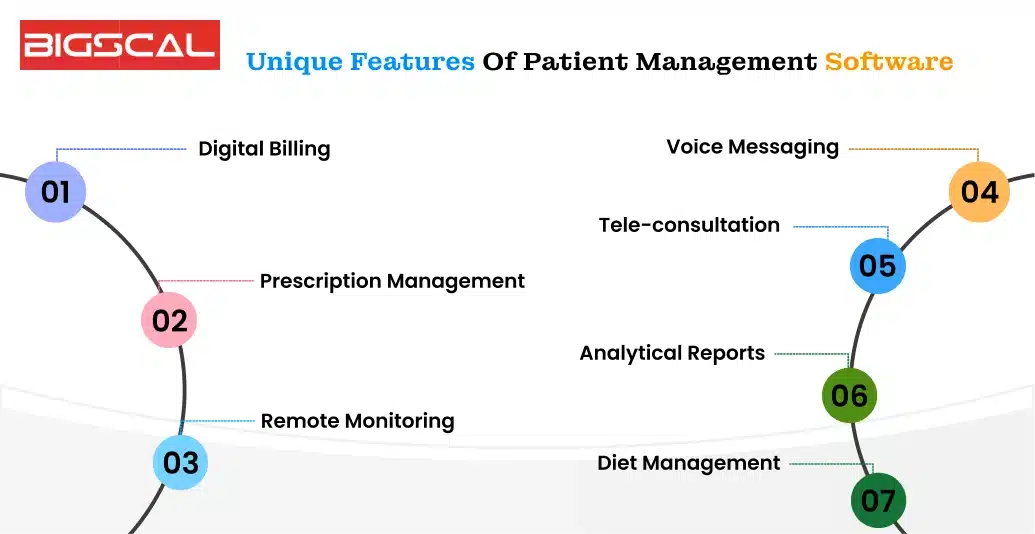 BIGSCAL

Unique Features Of Patient Management Software

01 Digital Billing

02 Prescription Management

03 Remote Monitoring

Voice Messaging 04

Tele-consultation 05

Analytical Reports 06

Diet Management 07